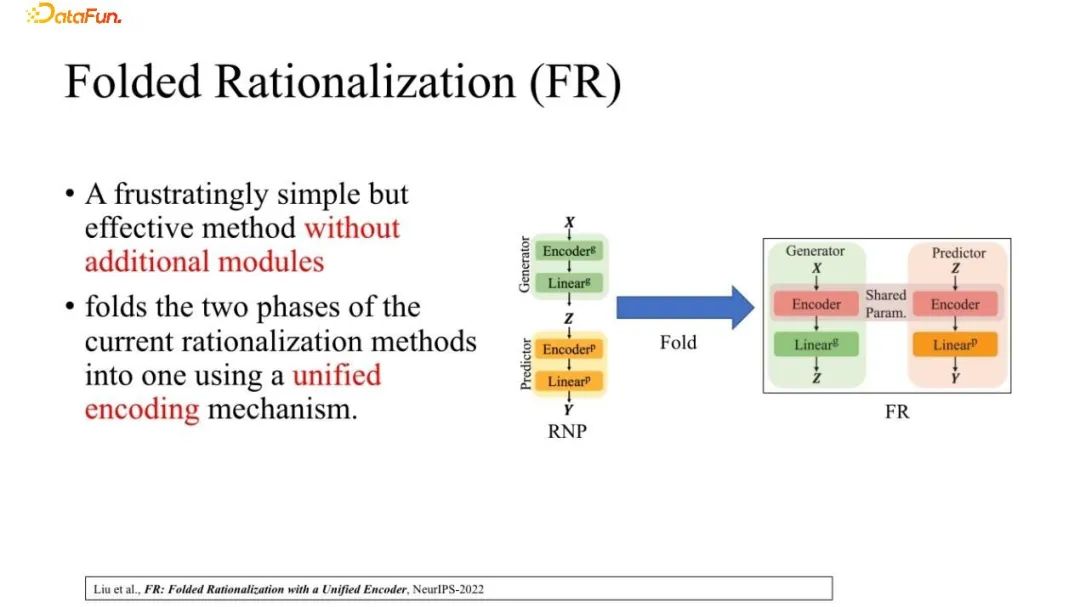 DataFun.

Folded Rationalization (FR)

• A frustratingly simple but effective method without additional modules

• folds the two phases of the current rationalization methods into one using a unified encoding mechanism.

Generator
$X$
Encoder$^g$
Linear$^g$
$Z$
Predictor
Encoder$^p$
Linear$^p$
$Y$
RNP

Fold

Generator
$X$
Encoder
Linear$^g$
$Z$
Shared Param.
Predictor
$Z$
Encoder
Linear$^p$
$Y$
FR

Liu et al., FR: Folded Rationalization with a Unified Encoder, NeurIPS-2022